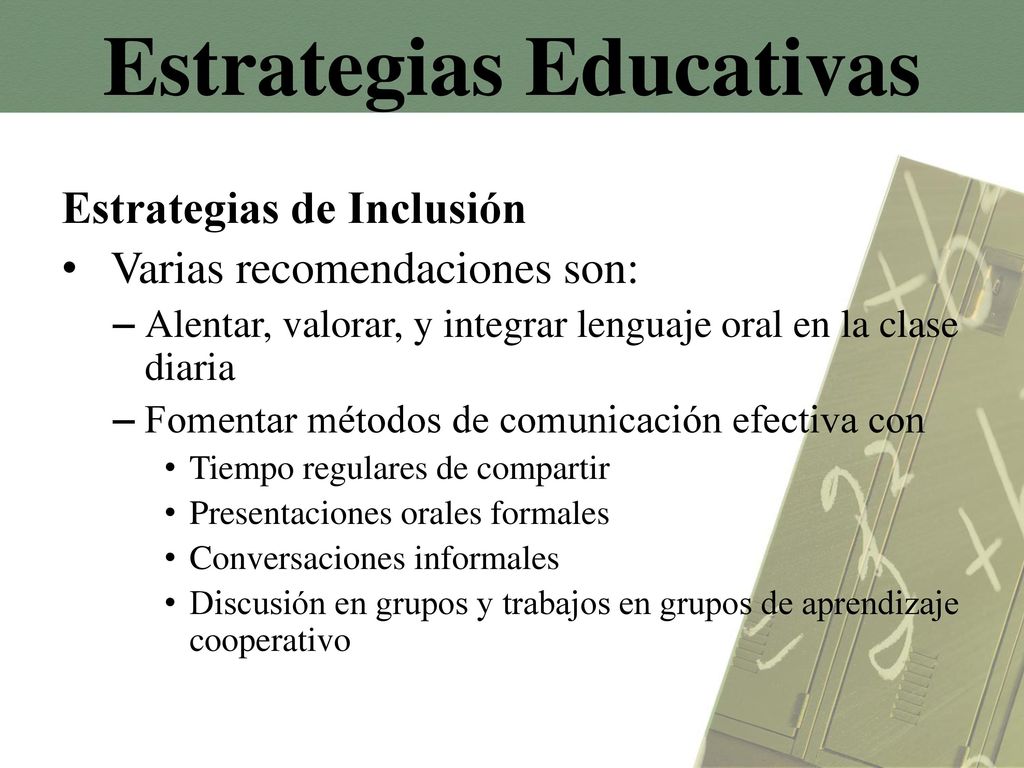 Estrategias Educativas

Estrategias de Inclusión

• Varias recomendaciones son:

– Alentar, valorar, y integrar lenguaje oral en la clase diaria

– Fomentar métodos de comunicación efectiva con

• Tiempo regulares de compartir

• Presentaciones orales formales

• Conversaciones informales

• Discusión en grupos y trabajos en grupos de aprendizaje cooperativo